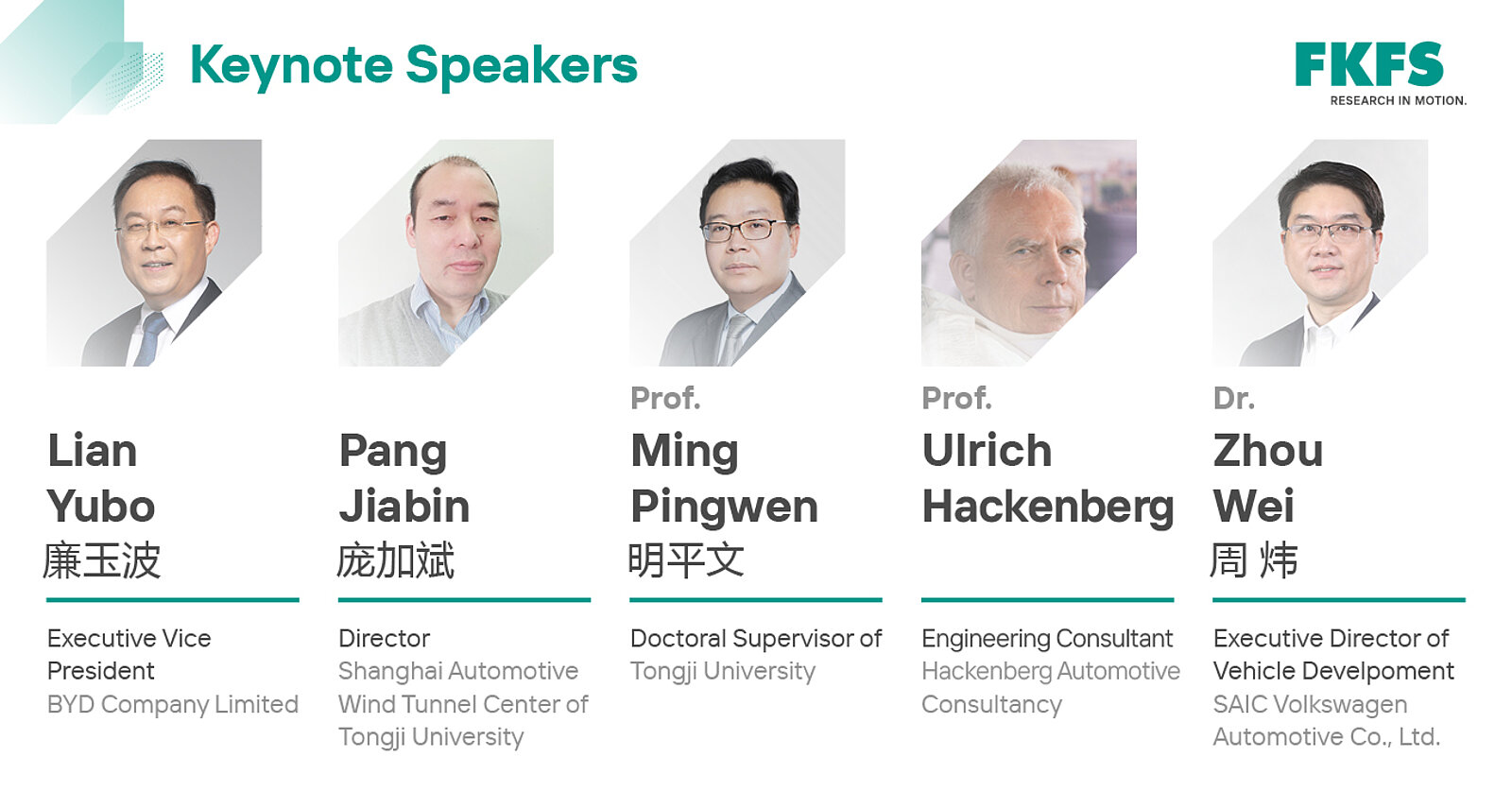 Keynote Speakers

FKFS
RESEARCH IN MOTION.

Lian
Yubo
廉玉波

Executive Vice President
BYD Company Limited

Pang
Jiabin
庞加斌

Director
Shanghai Automotive Wind Tunnel Center of Tongji University

Prof.
Ming
Pingwen
明平文

Doctoral Supervisor of
Tongji University

Prof.
Ulrich
Hackenberg

Engineering Consultant
Hackenberg Automotive Consultancy

Dr.
Zhou
Wei
周 炜

Executive Director of Vehicle Develpoment
SAIC Volkswagen Automotive Co., Ltd.